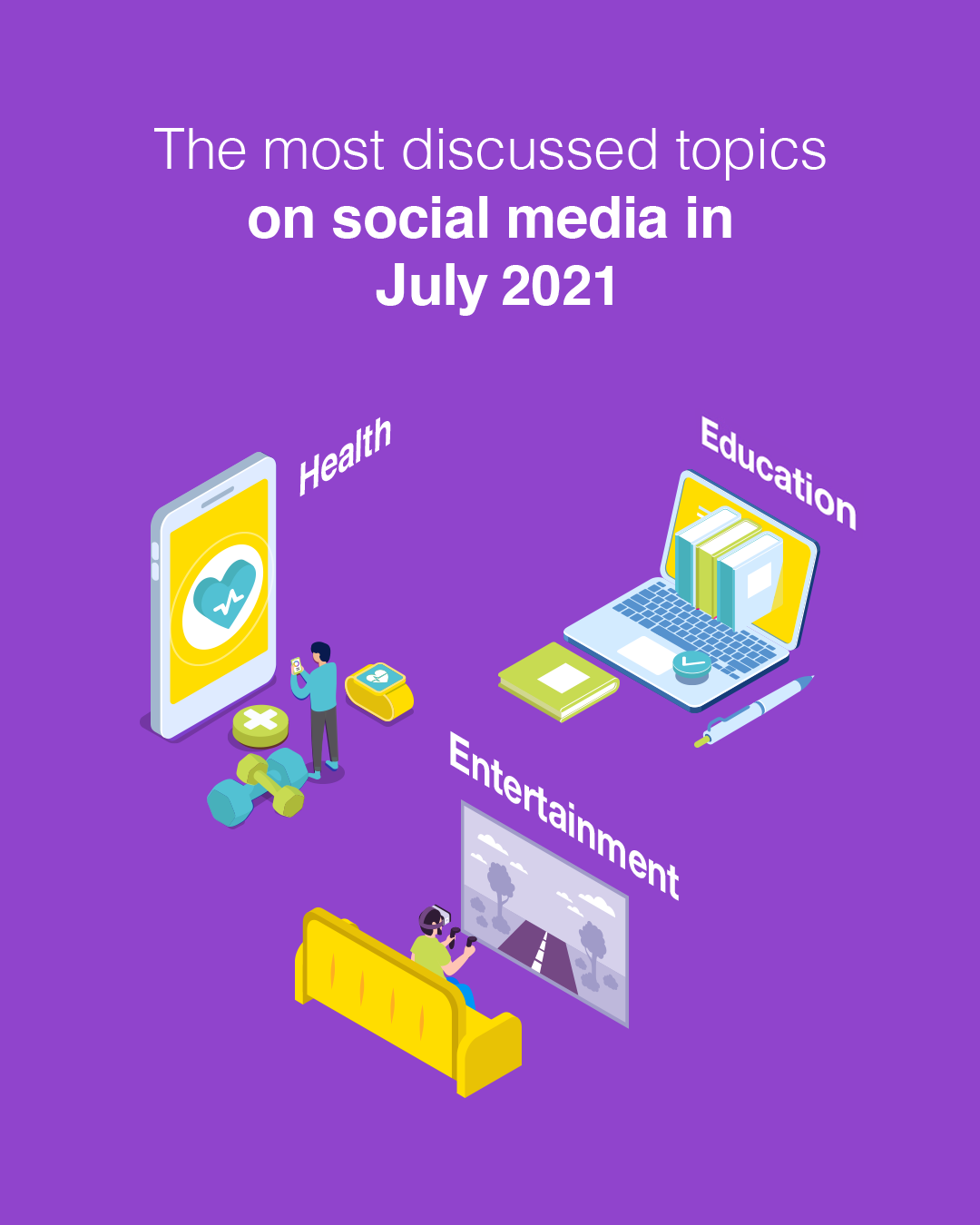 The most discussed topics
on social media in
July 2021

Health

Education

Entertainment